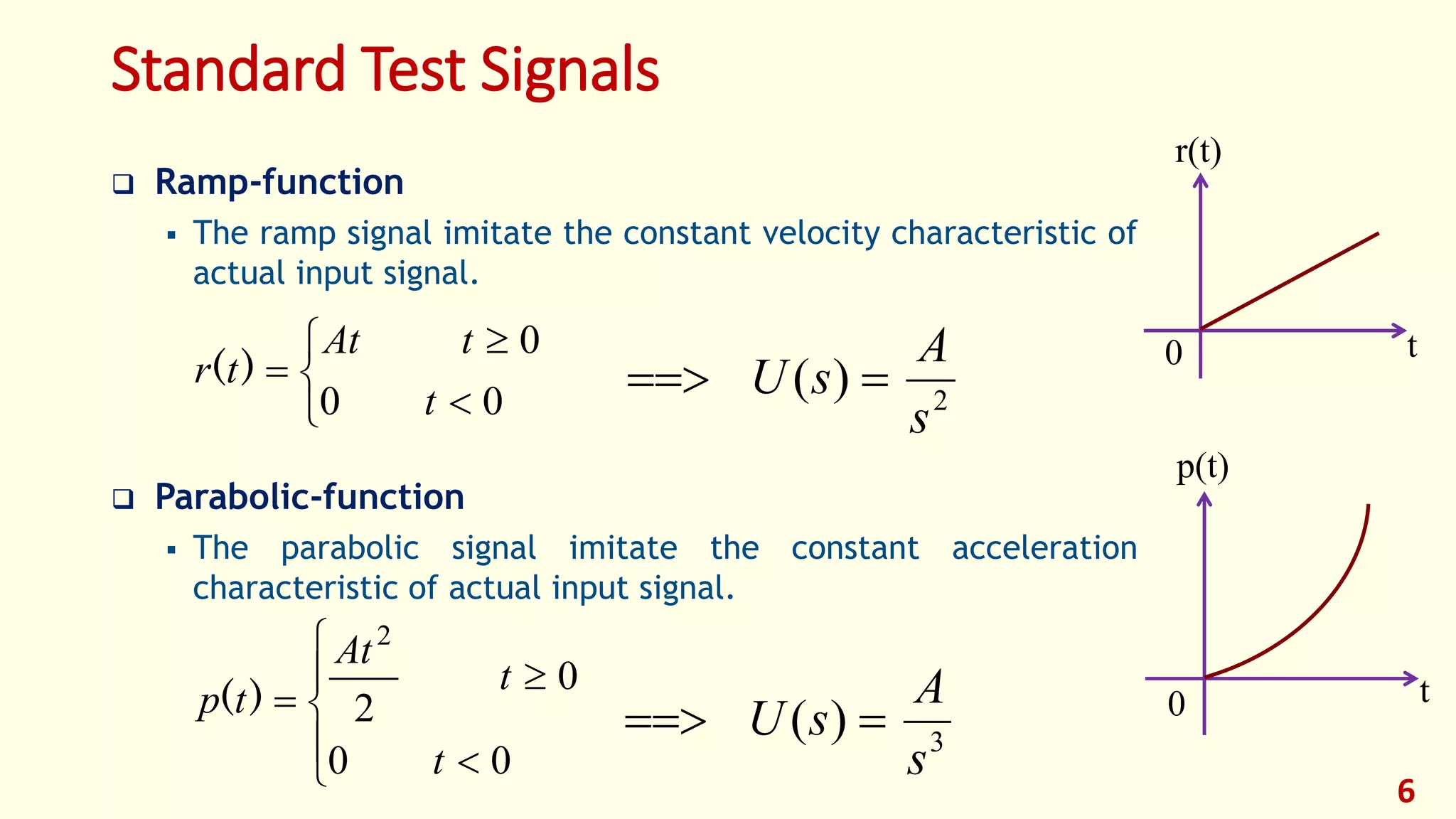 Standard Test Signals

❑ Ramp-function

▪ The ramp signal imitate the constant velocity characteristic of actual input signal.

$r(t) = \begin{cases} At & t \geq 0 \\ 0 & t < 0 \end{cases}$ ==> $U(s) = \frac{A}{s^2}$

r(t)
0
t

❑ Parabolic-function

▪ The parabolic signal imitate the constant acceleration characteristic of actual input signal.

$p(t) = \begin{cases} \frac{At^2}{2} & t \geq 0 \\ 0 & t < 0 \end{cases}$ ==> $U(s) = \frac{A}{s^3}$

p(t)
0
t

6